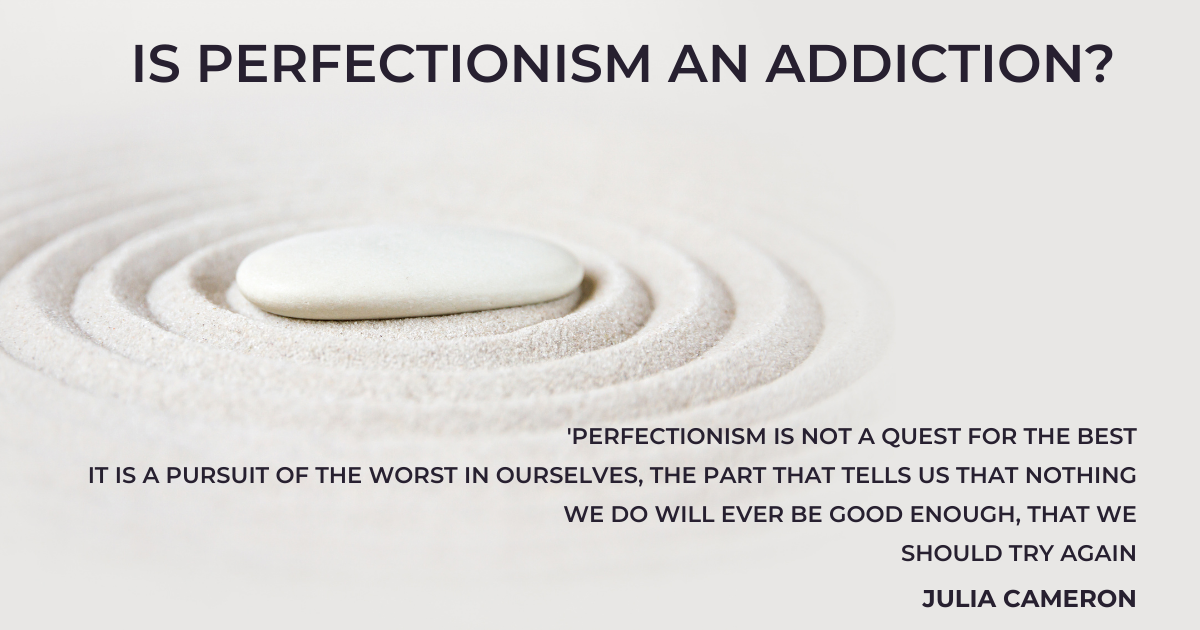 IS PERFECTIONISM AN ADDICTION?

'PERFECTIONISM IS NOT A QUEST FOR THE BEST IT IS A PURSUIT OF THE WORST IN OURSELVES, THE PART THAT TELLS US THAT NOTHING WE DO WILL EVER BE GOOD ENOUGH, THAT WE SHOULD TRY AGAIN

JULIA CAMERON